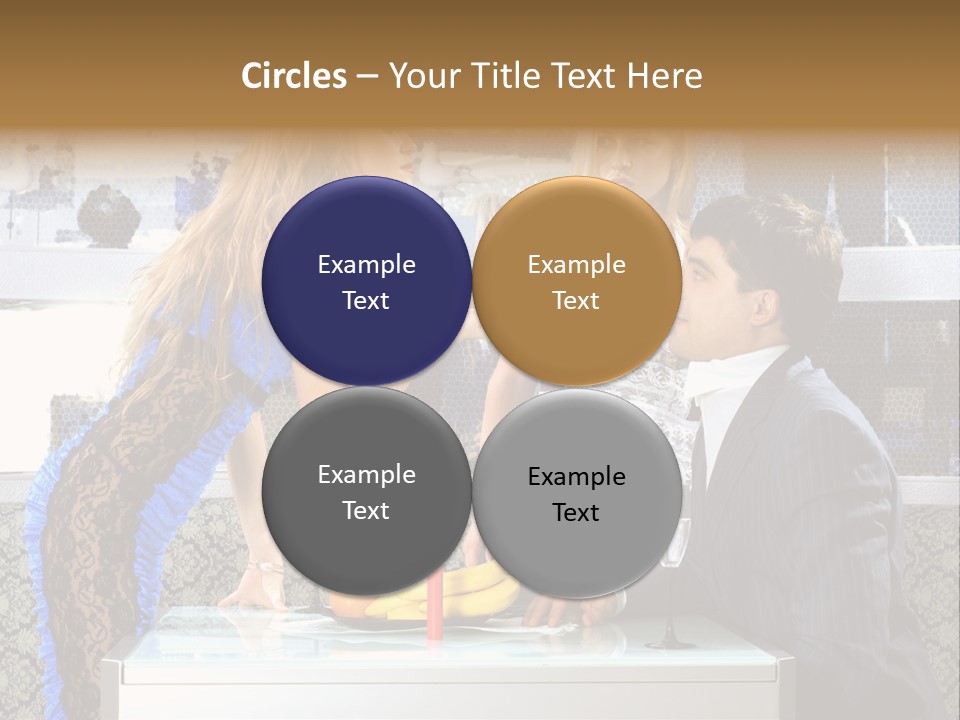 Circles – Your Title Text Here

Example Text

Example Text

Example Text

Example Text